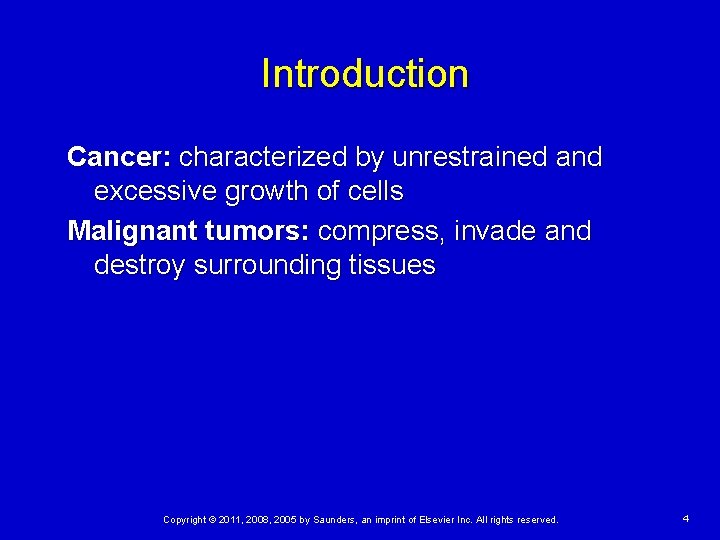 Introduction

Cancer: characterized by unrestrained and excessive growth of cells

Malignant tumors: compress, invade and destroy surrounding tissues

Copyright © 2011, 2008, 2005 by Saunders, an imprint of Elsevier Inc. All rights reserved.

4